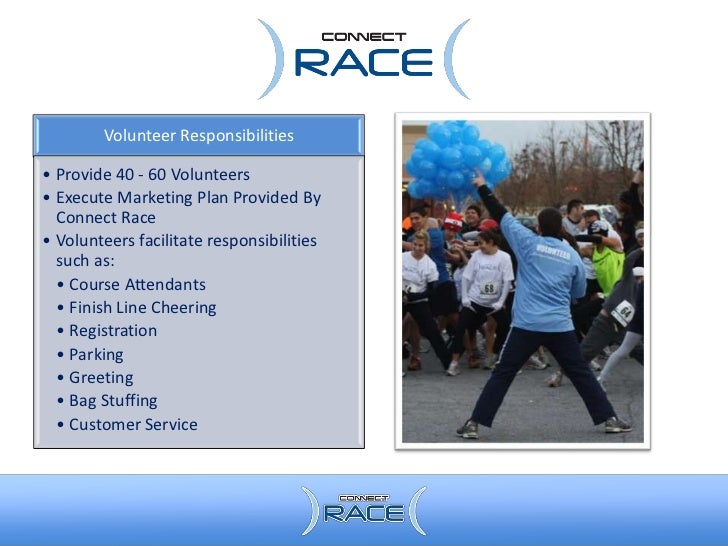 CONNECT
RACE

Volunteer Responsibilities

• Provide 40 - 60 Volunteers
• Execute Marketing Plan Provided By Connect Race
• Volunteers facilitate responsibilities such as:
• Course Attendants
• Finish Line Cheering
• Registration
• Parking
• Greeting
• Bag Stuffing
• Customer Service

VOLUNTEER

68

64

CONNECT
RACE